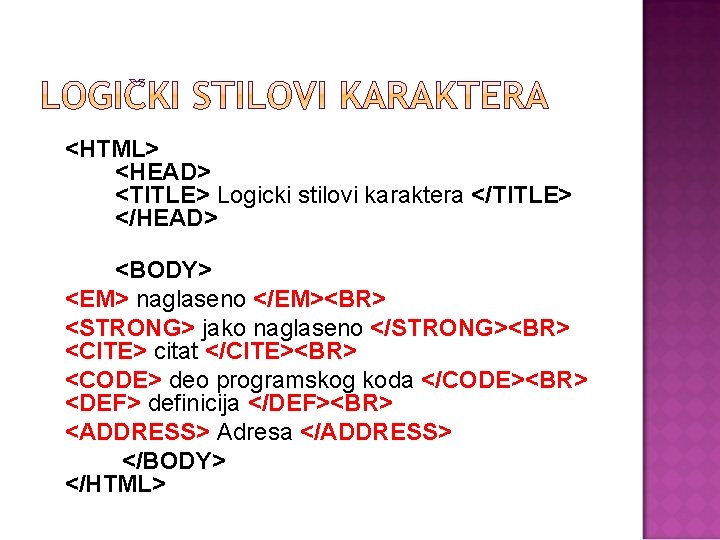 LOGIČKI STILOVI KARAKTERA

<HTML>
<HEAD>
<TITLE> Logicki stilovi karaktera </TITLE>
</HEAD>

<BODY>
<EM> naglaseno </EM><BR>
<STRONG> jako naglaseno </STRONG><BR>
<CITE> citat </CITE><BR>
<CODE> deo programskog koda </CODE><BR>
<DEF> definicija </DEF><BR>
<ADDRESS> Adresa </ADDRESS>
</BODY>
</HTML>